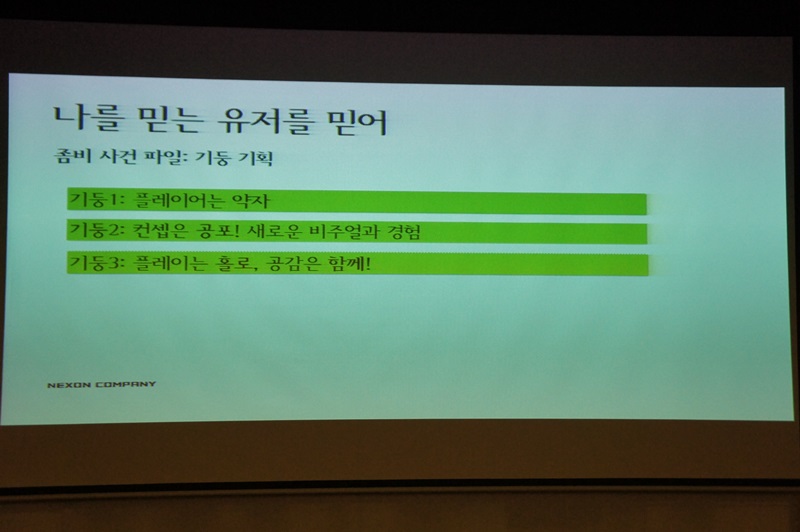 나를 믿는 유저를 믿어

좀비 사건 파일: 기둥 기획

기둥1: 플레이어는 약자

기둥2: 컨셉은 공포! 새로운 비주얼과 경험

기둥3: 플레이는 홀로, 공감은 함께!

NEXON COMPANY